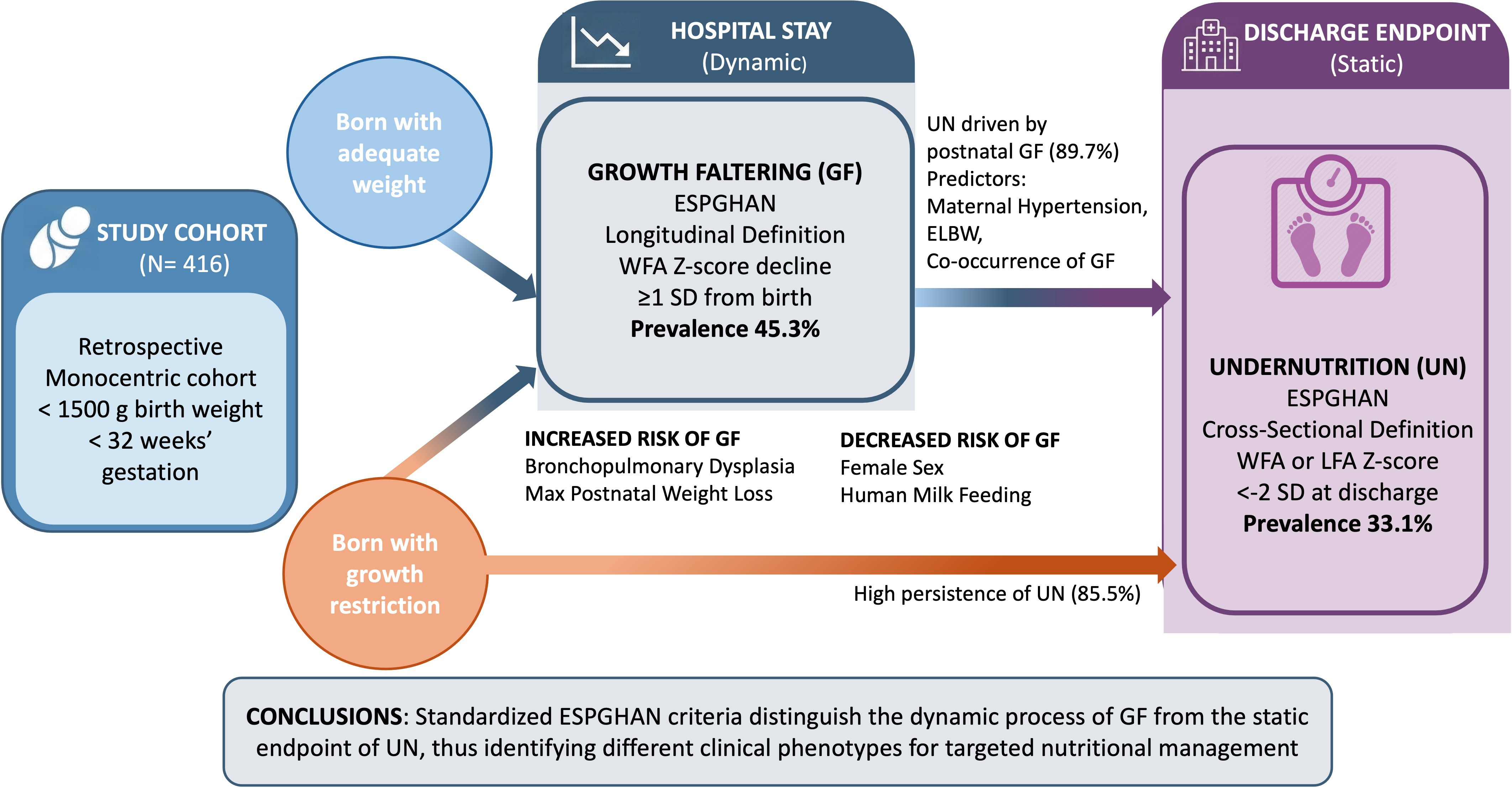 STUDY COHORT
(N= 416)

Retrospective Monocentric cohort < 1500 g birth weight < 32 weeks' gestation

Born with adequate weight

Born with growth restriction

HOSPITAL STAY
(Dynamic)

GROWTH FALTERING (GF)
ESPGHAN
Longitudinal Definition
WFA Z-score decline
≥1 SD from birth
Prevalence 45.3%

INCREASED RISK OF GF
Bronchopulmonary Dysplasia
Max Postnatal Weight Loss

DECREASED RISK OF GF
Female Sex
Human Milk Feeding

UN driven by postnatal GF (89.7%)
Predictors:
Maternal Hypertension,
ELBW,
Co-occurrence of GF

High persistence of UN (85.5%)

DISCHARGE ENDPOINT
(Static)

UNDERNUTRITION (UN)
ESPGHAN
Cross-Sectional Definition
WFA or LFA Z-score
<-2 SD at discharge
Prevalence 33.1%

CONCLUSIONS: Standardized ESPGHAN criteria distinguish the dynamic process of GF from the static endpoint of UN, thus identifying different clinical phenotypes for targeted nutritional management